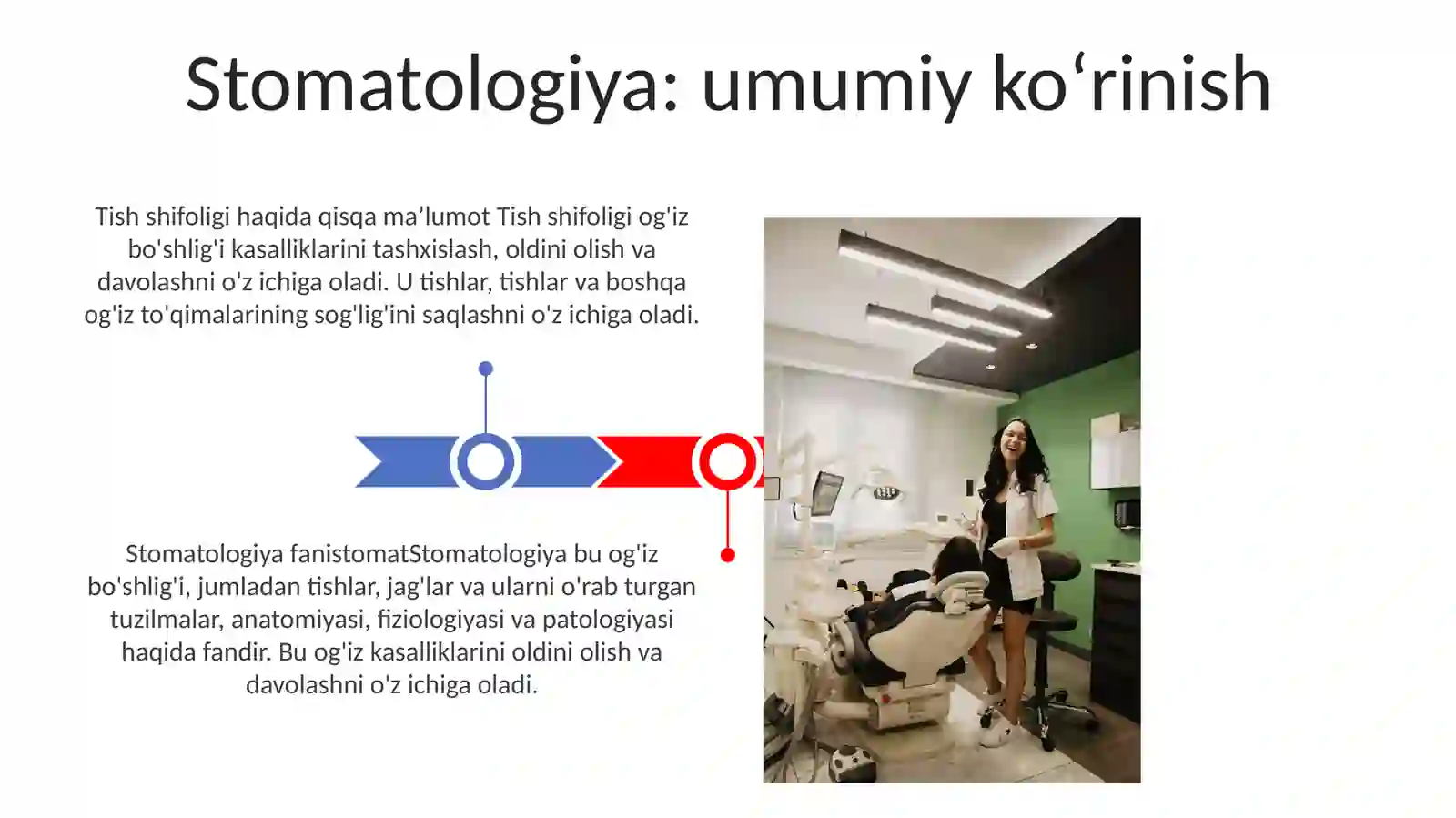 Stomatologiya: umumiy ko‘rinish

Tish shifoligi haqida qisqa ma’lumot Tish shifoligi og'iz bo'shlig'i kasalliklarini tashxislash, oldini olish va davolashni o'z ichiga oladi. U tishlar, tishlar va boshqa og'iz to'qimalarining sog'lig'ini saqlashni o'z ichiga oladi.

Stomatologiya fanistomatStomatologiya bu og'iz bo'shlig'i, jumladan tishlar, jag'lar va ularni o'rab turgan tuzilmalar, anatomiyasi, fiziologiyasi va patologiyasi haqida fandir. Bu og'iz kasalliklarini oldini olish va davolashni o'z ichiga oladi.